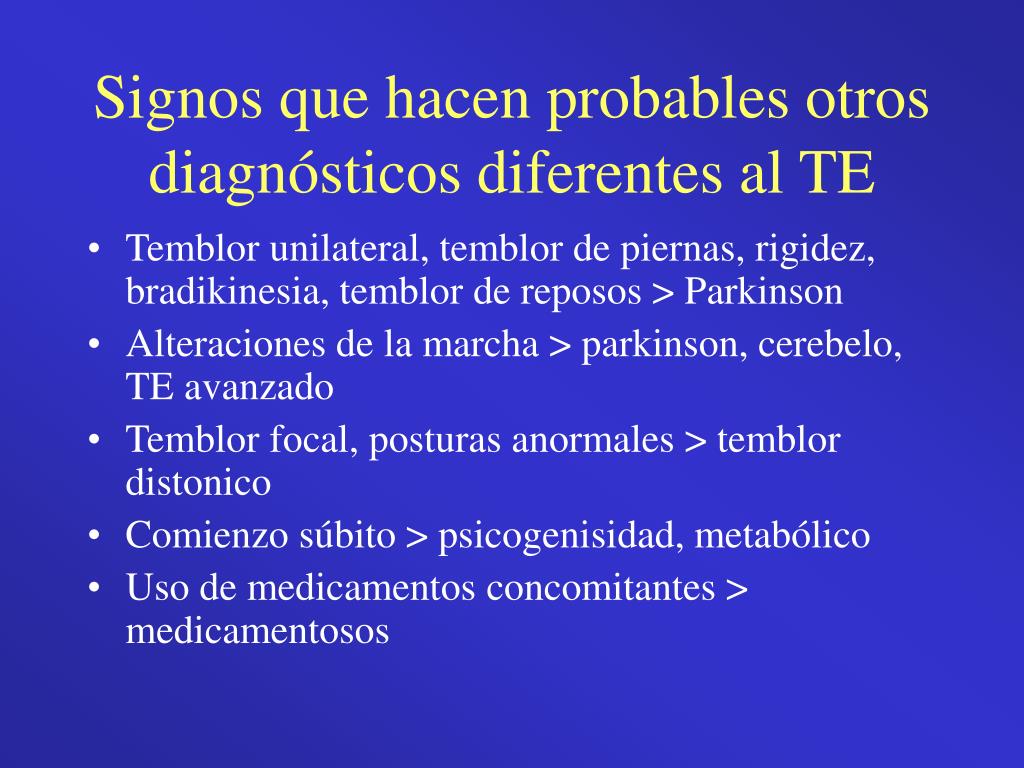 Signos que hacen probables otros diagnósticos diferentes al TE

• Temblor unilateral, temblor de piernas, rigidez, bradikinesia, temblor de reposos > Parkinson
• Alteraciones de la marcha > parkinson, cerebelo, TE avanzado
• Temblor focal, posturas anormales > temblor distonico
• Comienzo súbito > psicogenisidad, metabólico
• Uso de medicamentos concomitantes > medicamentosos